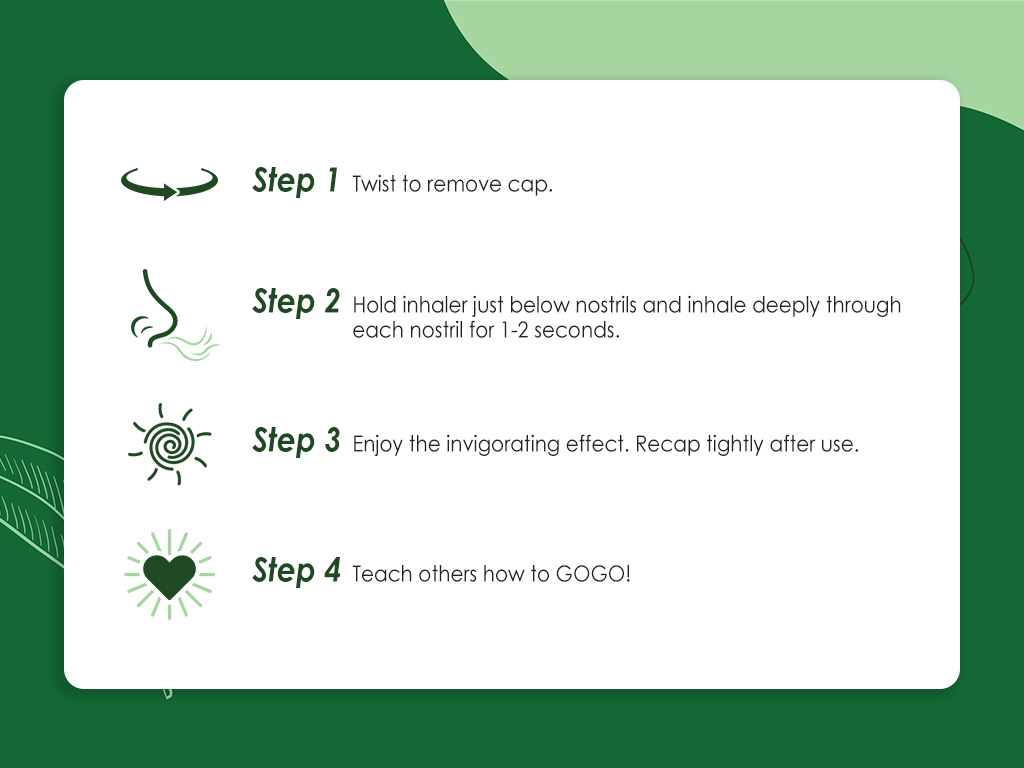 Step 1 Twist to remove cap.

Step 2 Hold inhaler just below nostrils and inhale deeply through each nostril for 1-2 seconds.

Step 3 Enjoy the invigorating effect. Recap tightly after use.

Step 4 Teach others how to GOGO!